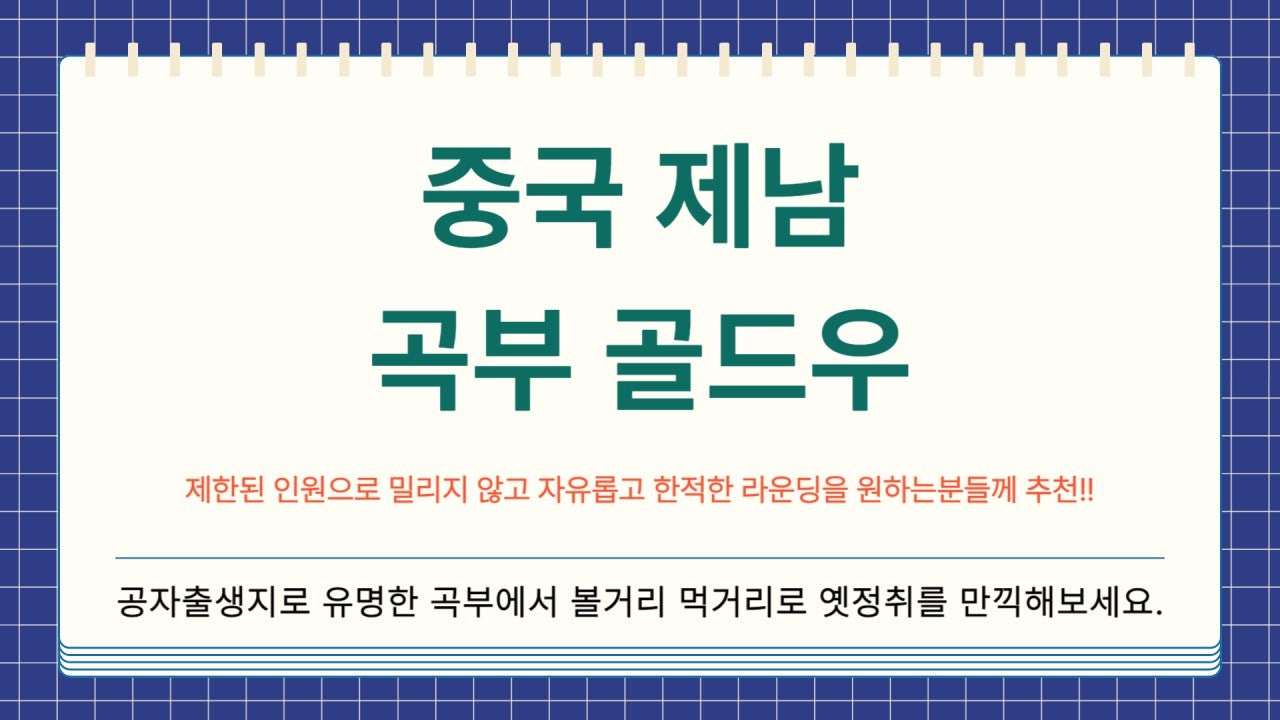 중국 제남
곡부 골드우

제한된 인원으로 밀리지 않고 자유롭고 한적한 라운딩을 원하는분들께 추천!!

공자출생지로 유명한 곡부에서 볼거리 먹거리로 옛정취를 만끽해보세요.